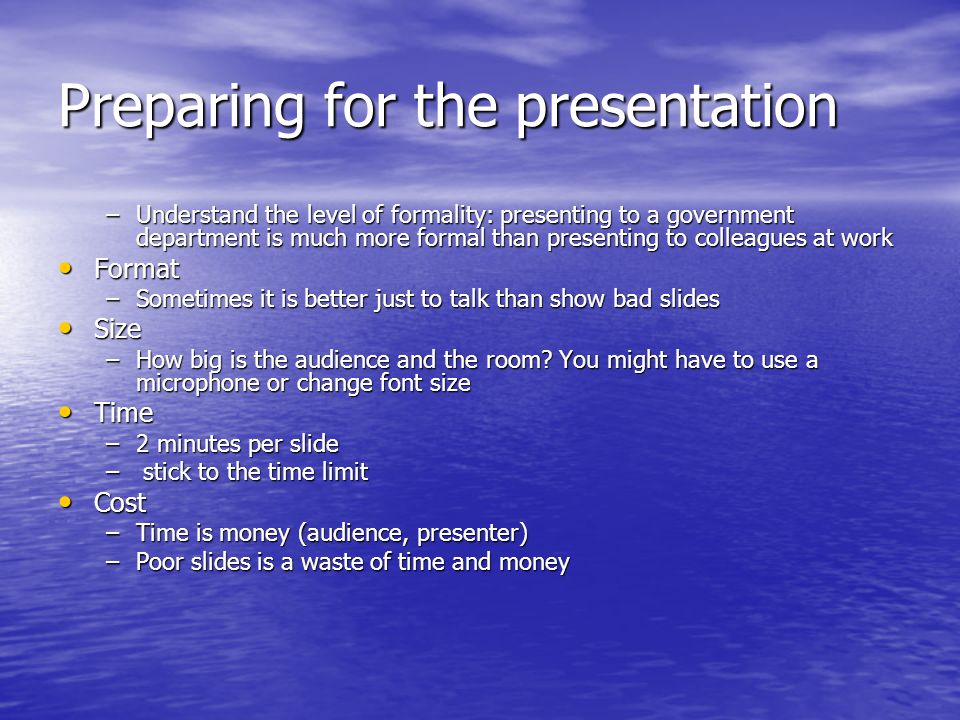 Preparing for the presentation

– Understand the level of formality: presenting to a government department is much more formal than presenting to colleagues at work
• Format
– Sometimes it is better just to talk than show bad slides
• Size
– How big is the audience and the room? You might have to use a microphone or change font size
• Time
– 2 minutes per slide
– stick to the time limit
• Cost
– Time is money (audience, presenter)
– Poor slides is a waste of time and money